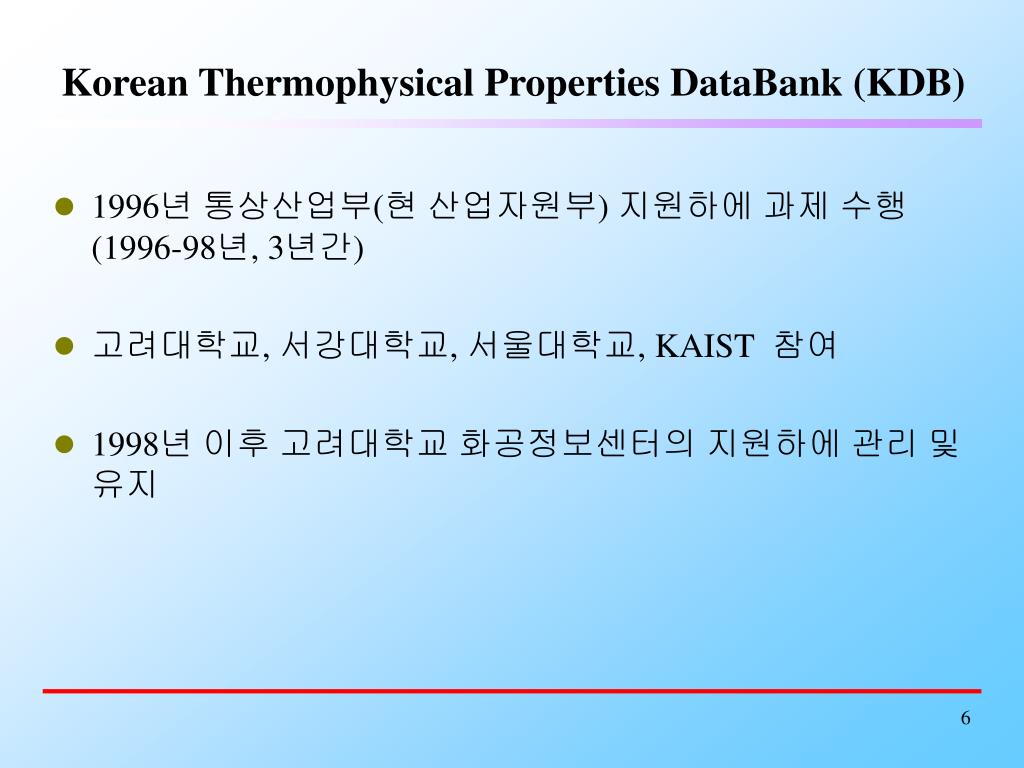 Korean Thermophysical Properties DataBank (KDB)

1996년 통상산업부(현 산업자원부) 지원하에 과제 수행 (1996-98년, 3년간)

고려대학교, 서강대학교, 서울대학교, KAIST 참여

1998년 이후 고려대학교 화공정보센터의 지원하에 관리 및 유지

6